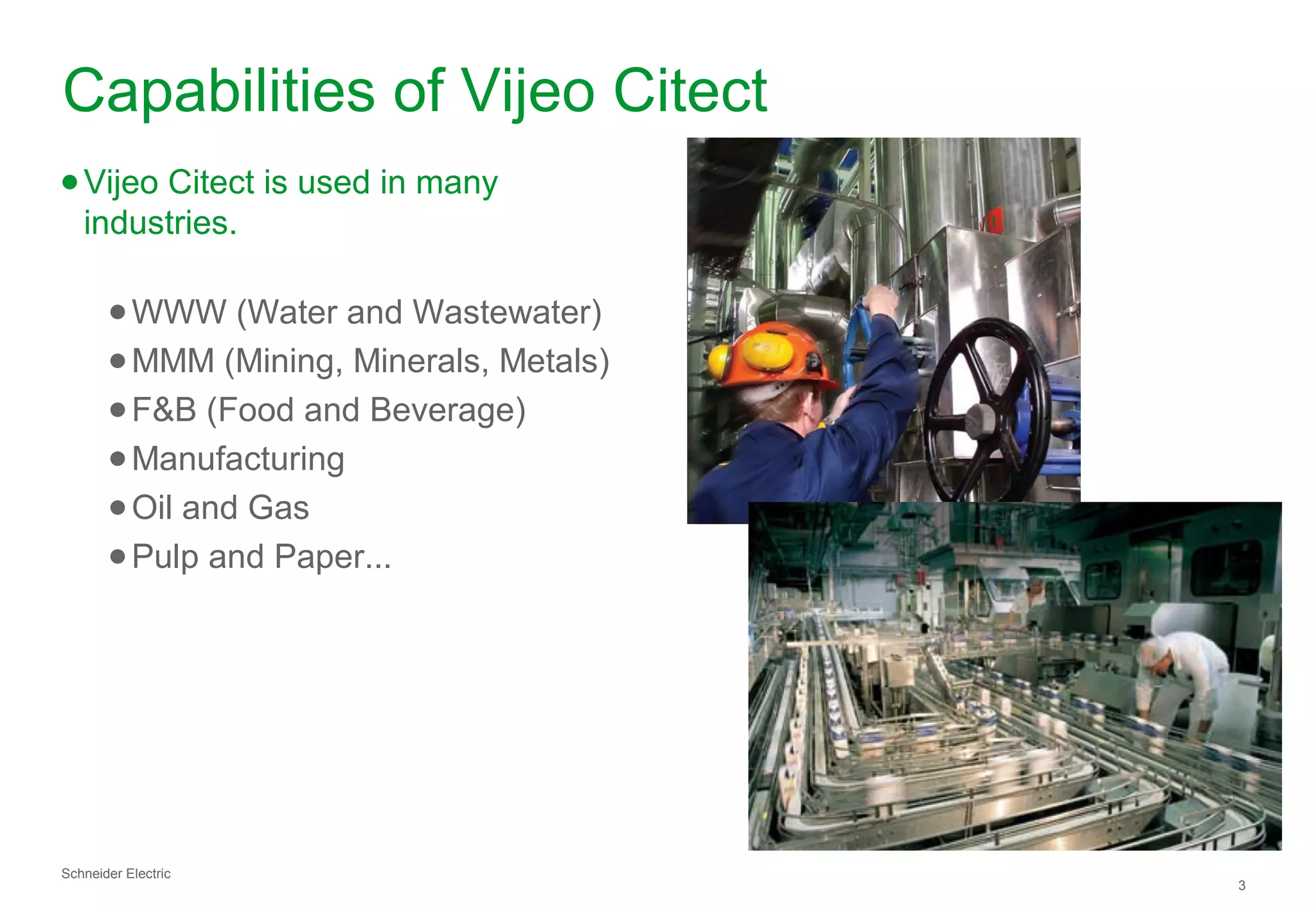 Capabilities of Vijeo Citect

● Vijeo Citect is used in many industries.

● WWW (Water and Wastewater)
● MMM (Mining, Minerals, Metals)
● F&B (Food and Beverage)
● Manufacturing
● Oil and Gas
● Pulp and Paper...

Schneider Electric

3